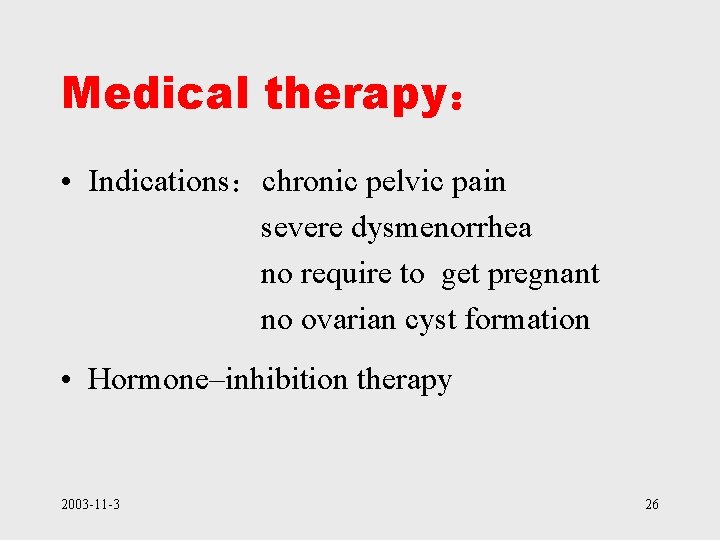 Medical therapy：

• Indications： chronic pelvic pain
severe dysmenorrhea
no require to get pregnant
no ovarian cyst formation

• Hormone–inhibition therapy

2003-11-3

26